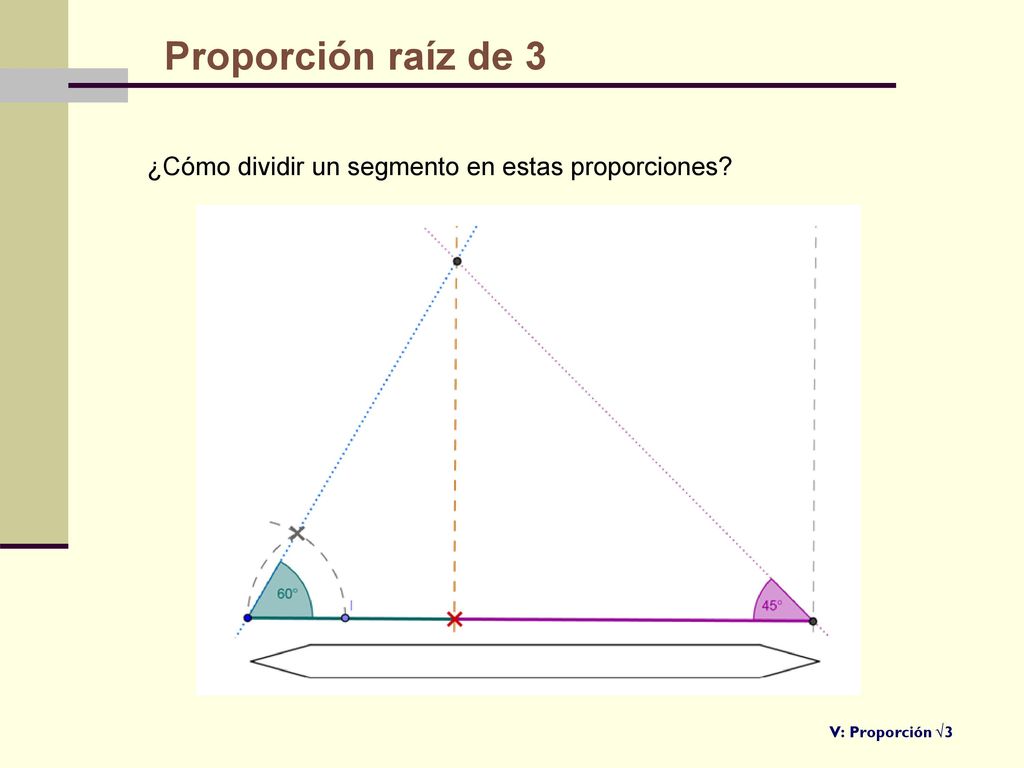 Proporción raíz de 3

¿Cómo dividir un segmento en estas proporciones?

60°

45°

V: Proporción $\sqrt{3}$